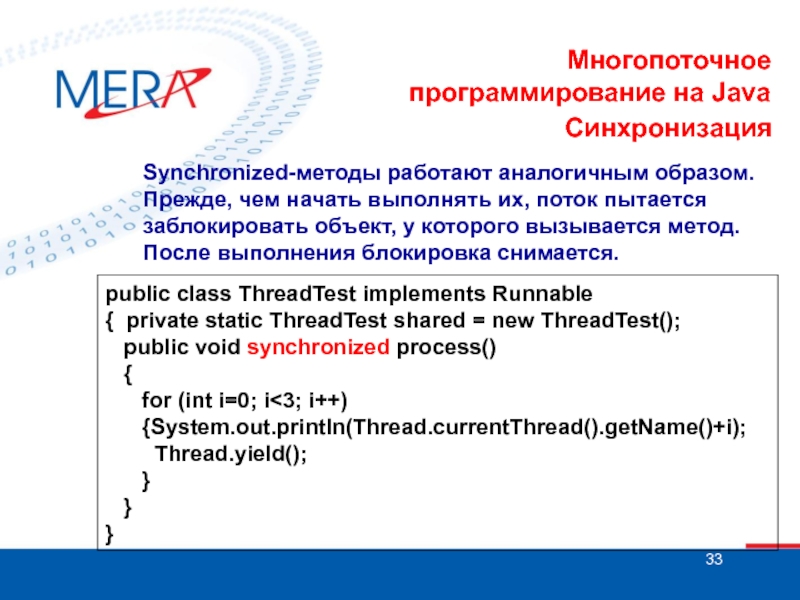 MERA

Многопоточное программирование на Java
Синхронизация

Synchronized-методы работают аналогичным образом. Прежде, чем начать выполнять их, поток пытается заблокировать объект, у которого вызывается метод. После выполнения блокировка снимается.

public class ThreadTest implements Runnable
{ private static ThreadTest shared = new ThreadTest();
public void synchronized process()
{
for (int i=0; i<3; i++)
{System.out.println(Thread.currentThread().getName()+i);
Thread.yield();
}
}
}

33